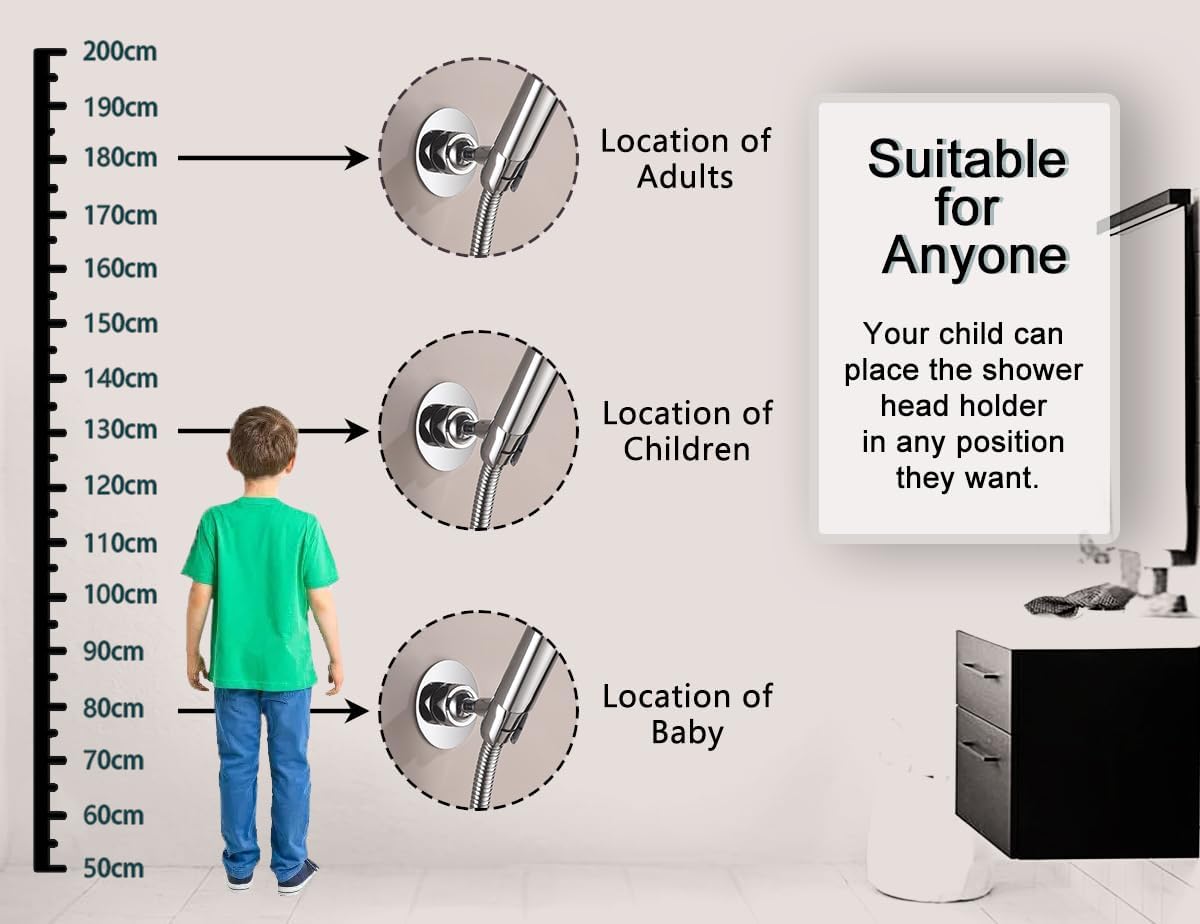 200cm
190cm
180cm
170cm
160cm
150cm
140cm
130cm
120cm
110cm
100cm
90cm
80cm
70cm
60cm
50cm

Location of Adults

Location of Children

Location of Baby

Suitable for Anyone

Your child can place the shower head holder in any position they want.